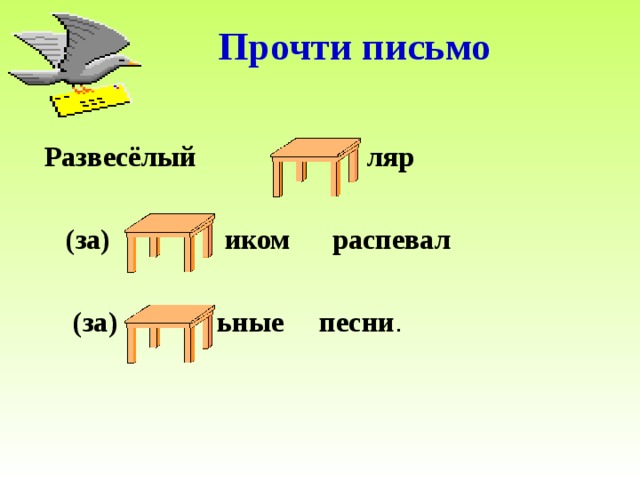 Прочти письмо

Развесёлый ляр

(за) иком распевал

(за) ьные песни.